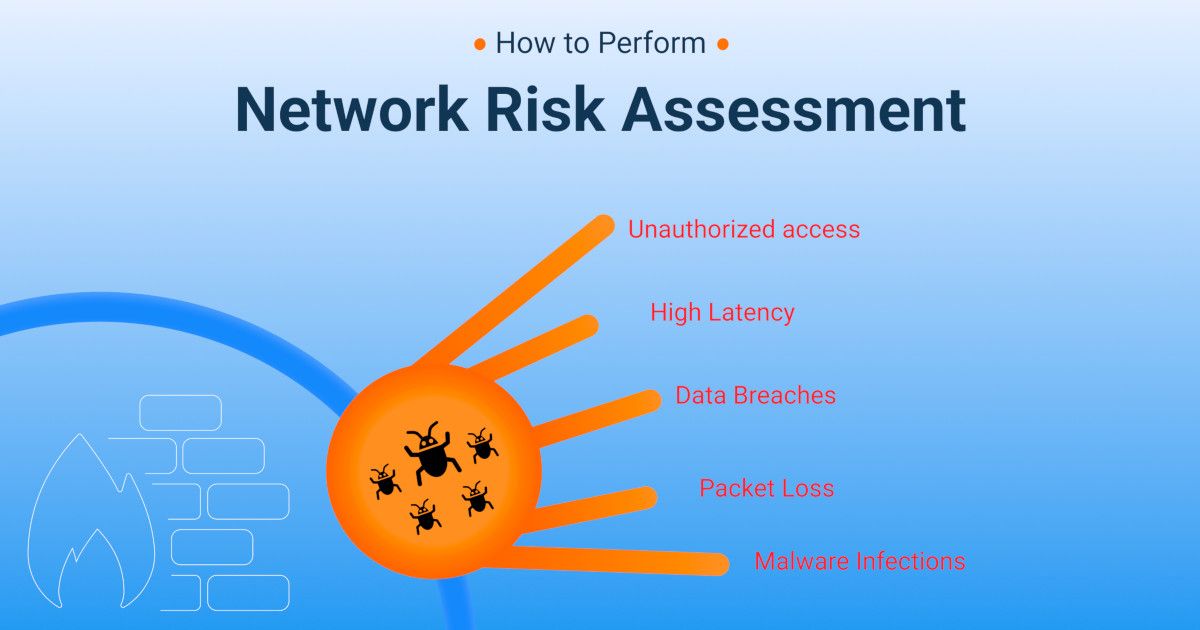 How to Perform

Network Risk Assessment

Unauthorized access

High Latency

Data Breaches

Packet Loss

Malware Infections